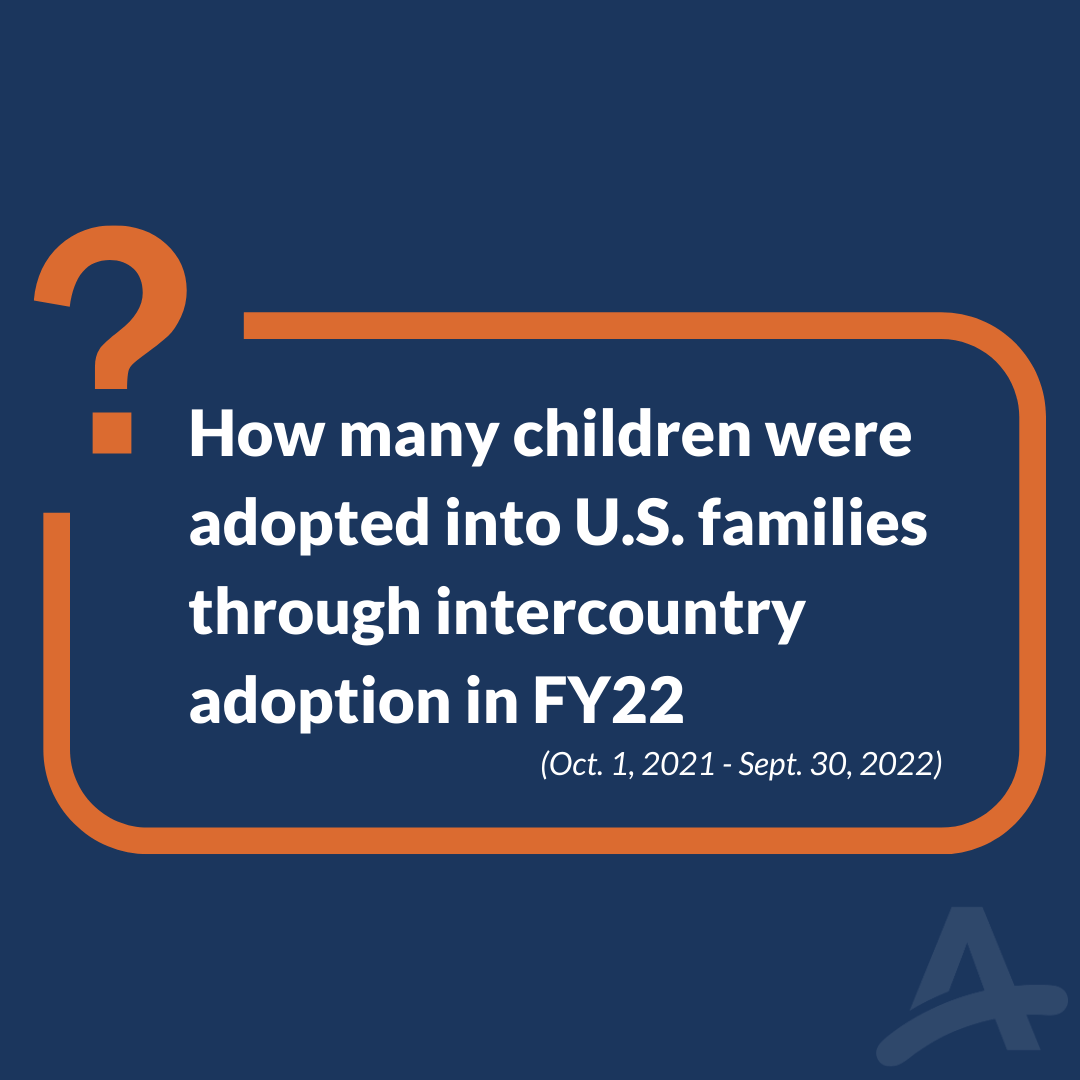 ?

How many children were adopted into U.S. families through intercountry adoption in FY22

(Oct. 1, 2021 - Sept. 30, 2022)